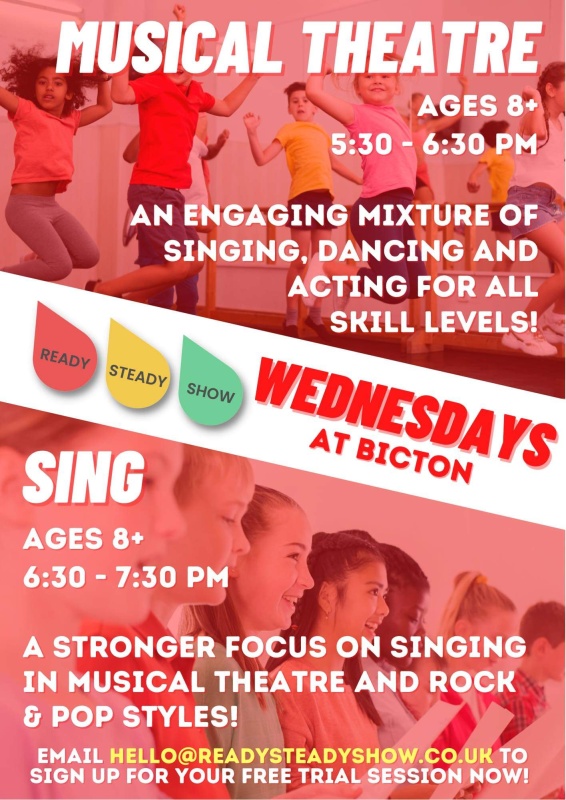 MUSICAL THEATRE

AGES 8+
5:30 - 6:30 PM

AN ENGAGING MIXTURE OF SINGING, DANCING AND ACTING FOR ALL SKILL LEVELS!

READY STEADY SHOW

WEDNESDAYS AT BICTON

SING

AGES 8+
6:30 - 7:30 PM

A STRONGER FOCUS ON SINGING IN MUSICAL THEATRE AND ROCK & POP STYLES!

EMAIL HELLO@READYSTEADYSHOW.CO.UK TO SIGN UP FOR YOUR FREE TRIAL SESSION NOW!